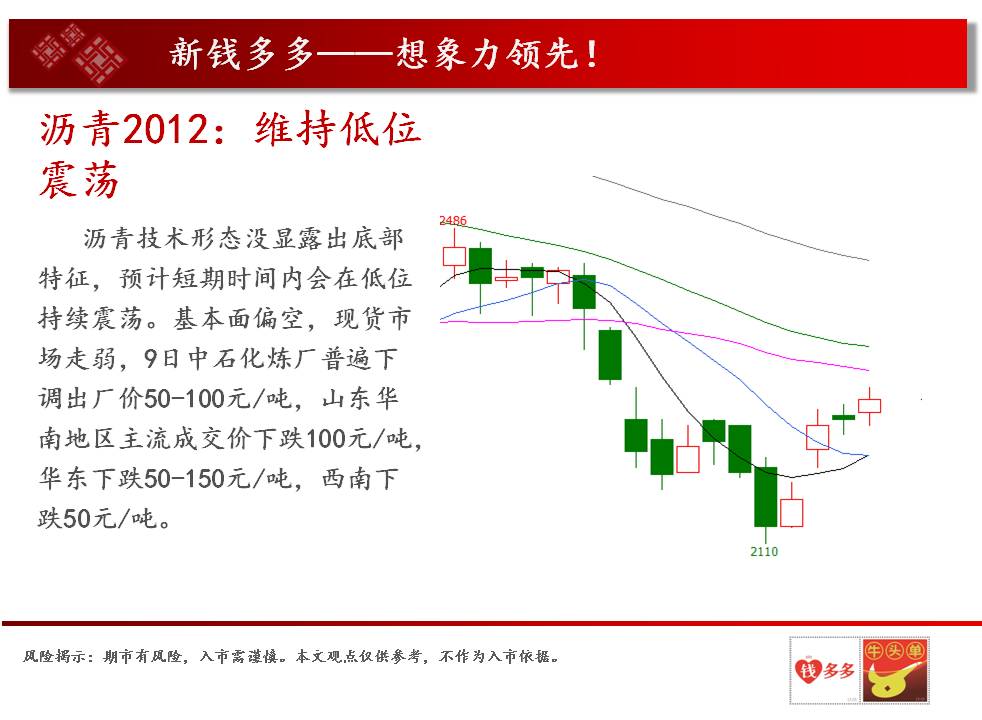 新钱多多——想象力领先！

沥青2012：维持低位震荡

沥青技术形态没显露出底部特征，预计短期时间内会在低位持续震荡。基本面偏空，现货市场走弱，9日中石化炼厂普遍下调出厂价50-100元/吨，山东华南地区主流成交价下跌100元/吨，华东下跌50-150元/吨，西南下跌50元/吨。

2486

2110

风险揭示：期市有风险，入市需谨慎。本文观点仅供参考，不作为入市依据。

钱多多

牛头单